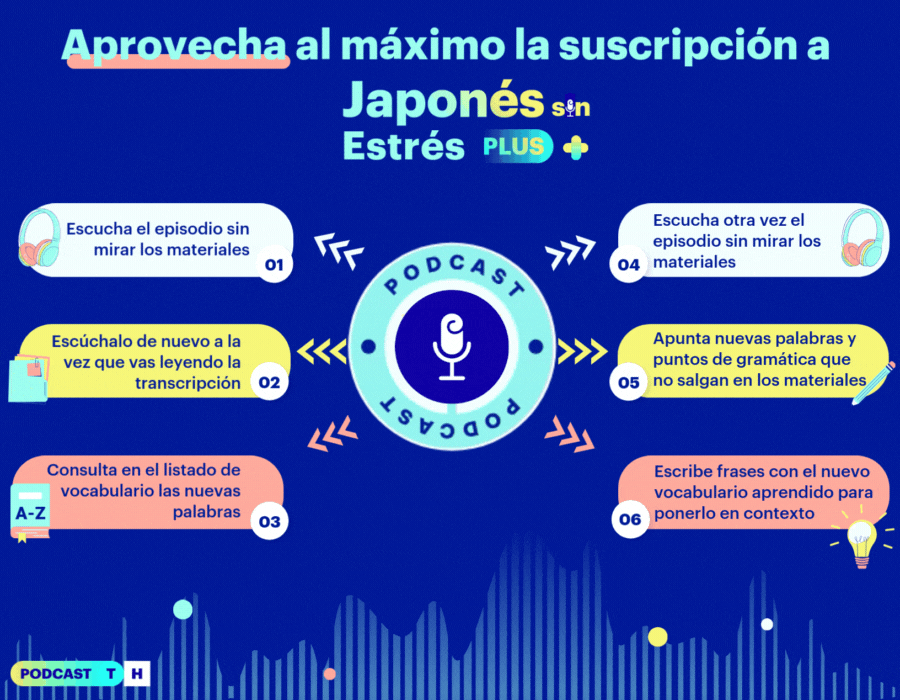 Aprovecha al máximo la suscripción a Japonés sin Estrés PLUS

Escucha el episodio sin mirar los materiales
01

Escúchalo de nuevo a la vez que vas leyendo la transcripción
02

Consulta en el listado de vocabulario las nuevas palabras
03

A-Z

PODCAST
PODCAST

Escucha otra vez el episodio sin mirar los materiales
04

Apunta nuevas palabras y puntos de gramática que no salgan en los materiales
05

Escribe frases con el nuevo vocabulario aprendido para ponerlo en contexto
06

PODCAST T H